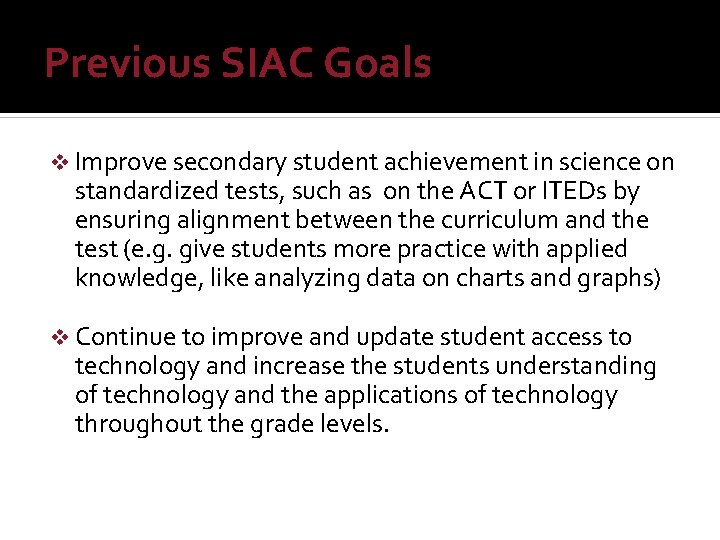 Previous SIAC Goals

❖ Improve secondary student achievement in science on standardized tests, such as on the ACT or ITEDs by ensuring alignment between the curriculum and the test (e.g. give students more practice with applied knowledge, like analyzing data on charts and graphs)

❖ Continue to improve and update student access to technology and increase the students understanding of technology and the applications of technology throughout the grade levels.